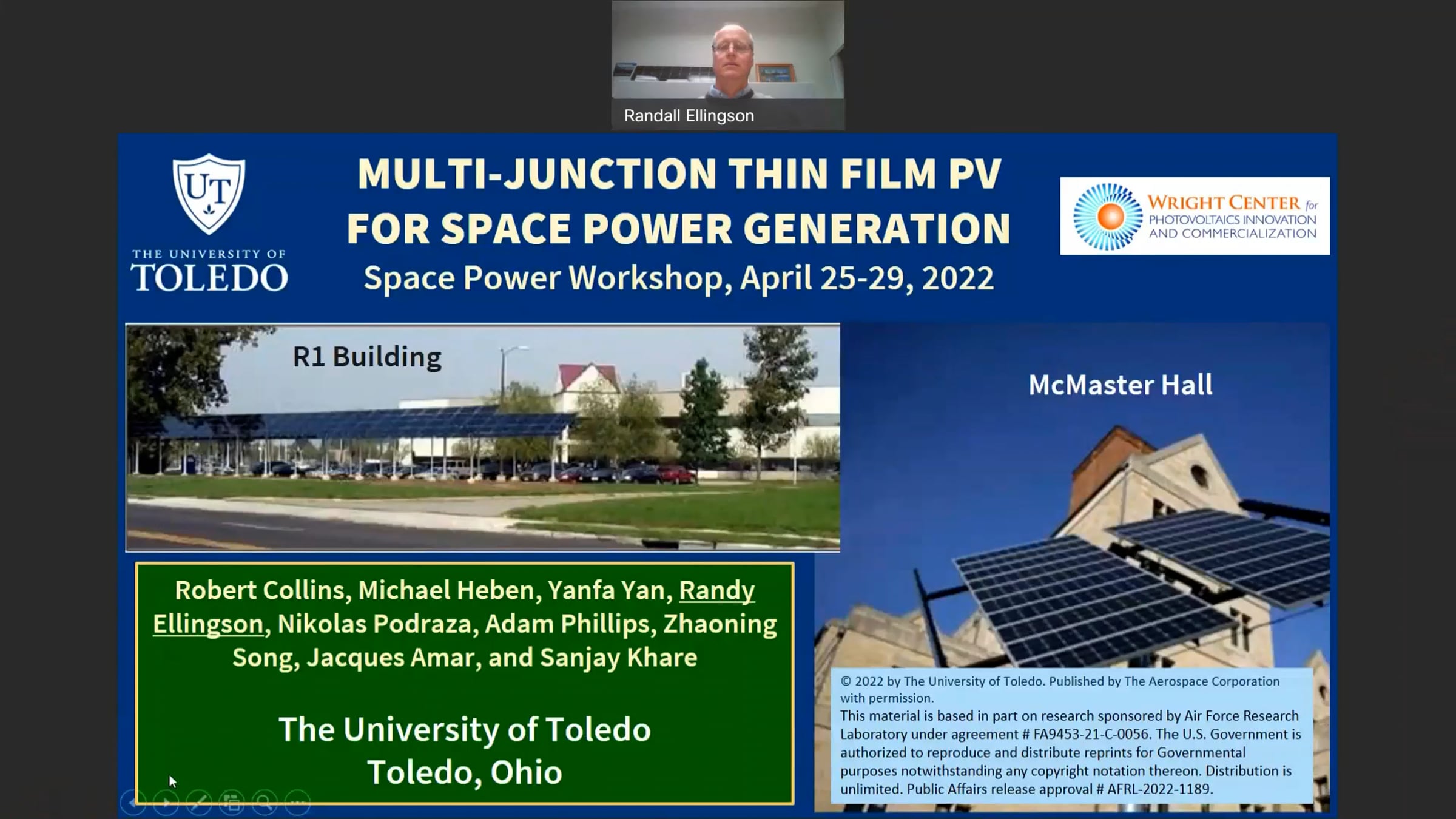 Randall Ellingson

UT
THE UNIVERSITY OF
TOLEDO

MULTI-JUNCTION THIN FILM PV FOR SPACE POWER GENERATION
Space Power Workshop, April 25-29, 2022

WRIGHT CENTER for
PHOTOVOLTAICS INNOVATION
AND COMMERCIALIZATION

R1 Building

McMaster Hall

Robert Collins, Michael Heben, Yanfa Yan, Randy Ellingson, Nikolas Podraza, Adam Phillips, Zhaoning Song, Jacques Amar, and Sanjay Khare

The University of Toledo
Toledo, Ohio

© 2022 by The University of Toledo. Published by The Aerospace Corporation with permission.
This material is based in part on research sponsored by Air Force Research Laboratory under agreement # FA9453-21-C-0056. The U.S. Government is authorized to reproduce and distribute reprints for Governmental purposes notwithstanding any copyright notation thereon. Distribution is unlimited. Public Affairs release approval # AFRL-2022-1189.